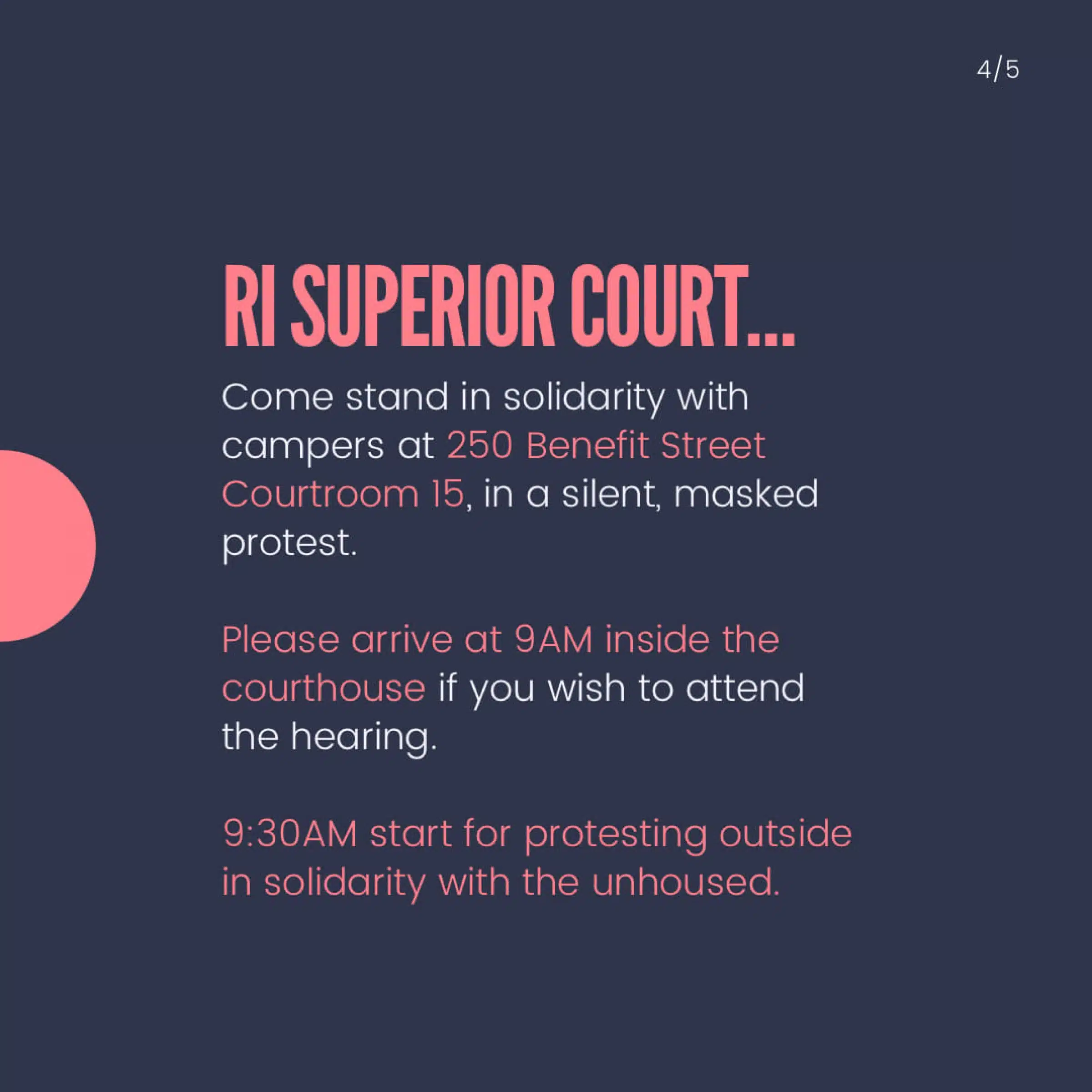 4/5

RI SUPERIOR COURT...

Come stand in solidarity with campers at 250 Benefit Street Courtroom 15, in a silent, masked protest.

Please arrive at 9AM inside the courthouse if you wish to attend the hearing.

9:30AM start for protesting outside in solidarity with the unhoused.